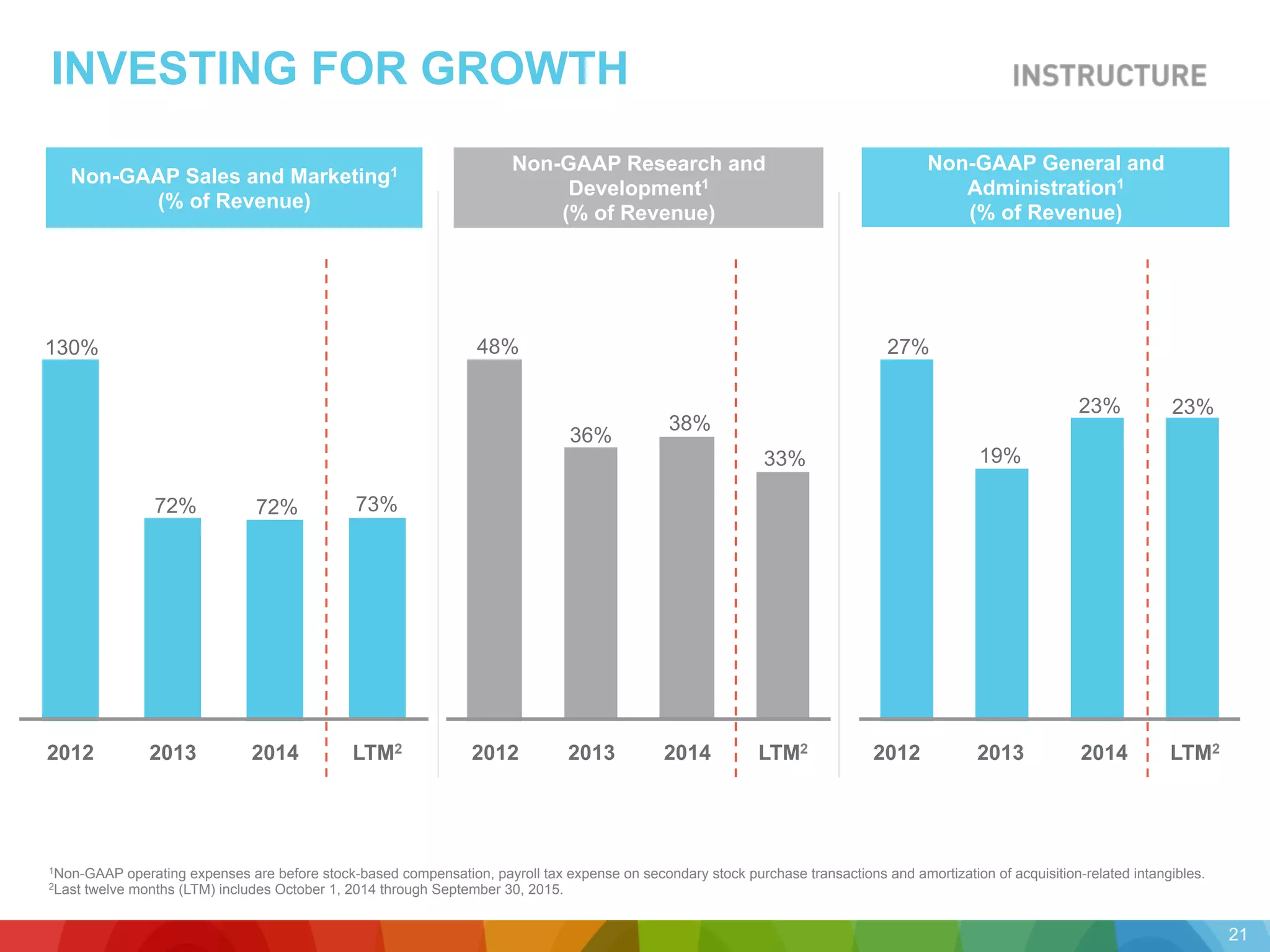 INVESTING FOR GROWTH

INSTRUCTURE

Non-GAAP Sales and Marketing$^1$ (% of Revenue)

130%
72%
72%
73%
2012
2013
2014
LTM$^2$

Non-GAAP Research and Development$^1$ (% of Revenue)

48%
36%
38%
33%
2012
2013
2014
LTM$^2$

Non-GAAP General and Administration$^1$ (% of Revenue)

27%
19%
23%
23%
2012
2013
2014
LTM$^2$

$^1$Non-GAAP operating expenses are before stock-based compensation, payroll tax expense on secondary stock purchase transactions and amortization of acquisition-related intangibles.
$^2$Last twelve months (LTM) includes October 1, 2014 through September 30, 2015.

21